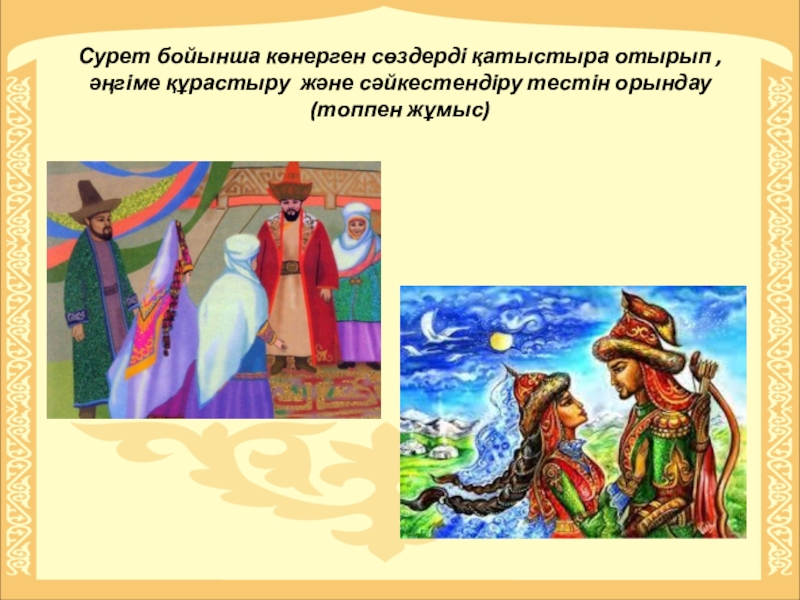 Сурет бойынша көнерген сөздерді қатыстыра отырып , әңгіме құрастыру және сәйкестендіру тестін орындау (топпен жұмыс)